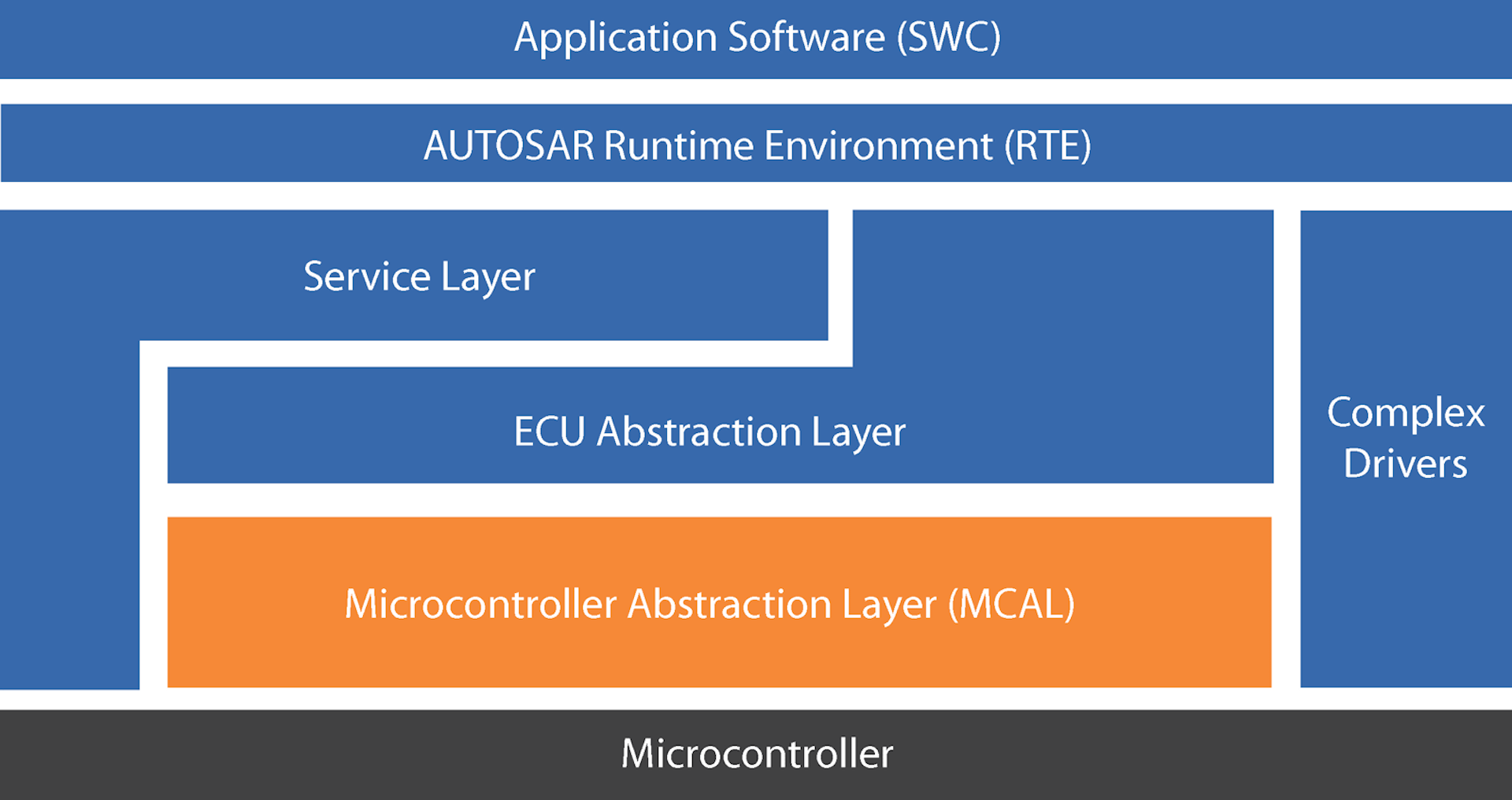 Application Software (SWC)

AUTOSAR Runtime Environment (RTE)

Service Layer

ECU Abstraction Layer

Complex Drivers

Microcontroller Abstraction Layer (MCAL)

Microcontroller